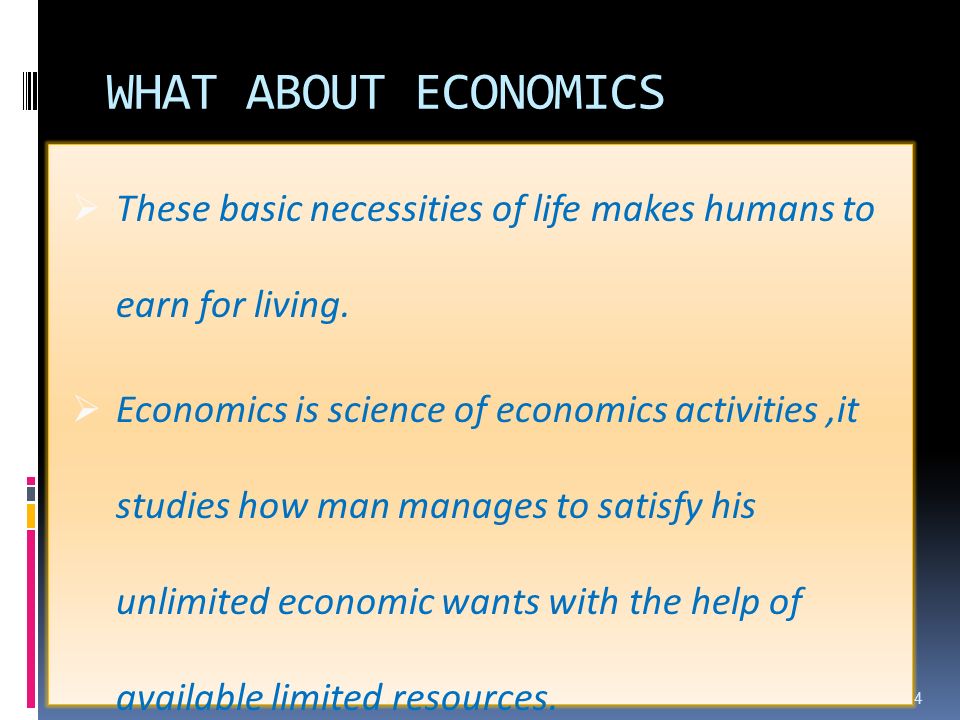 WHAT ABOUT ECONOMICS

➢ These basic necessities of life makes humans to earn for living.

➢ Economics is science of economics activities ,it studies how man manages to satisfy his unlimited economic wants with the help of available limited resources.

4